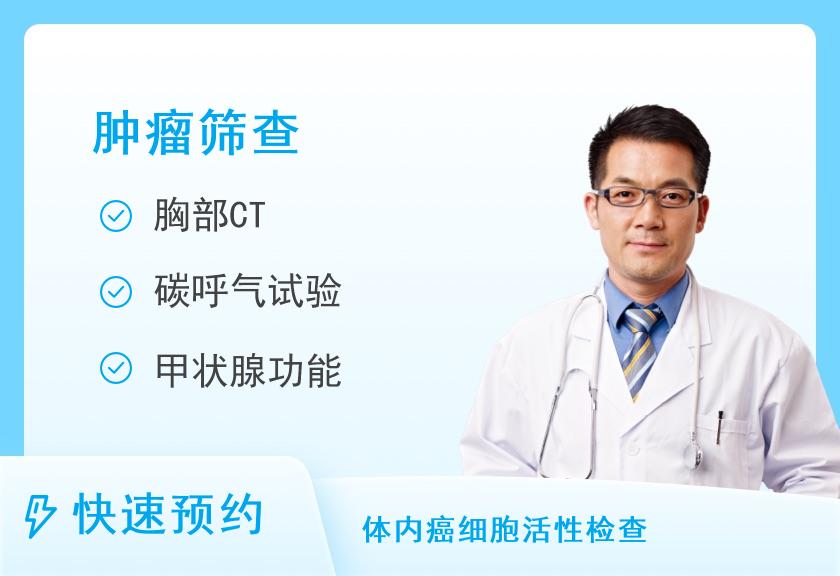 肿瘤筛查

胸部CT

碳呼气试验

甲状腺功能

快速预约

体内癌细胞活性检查